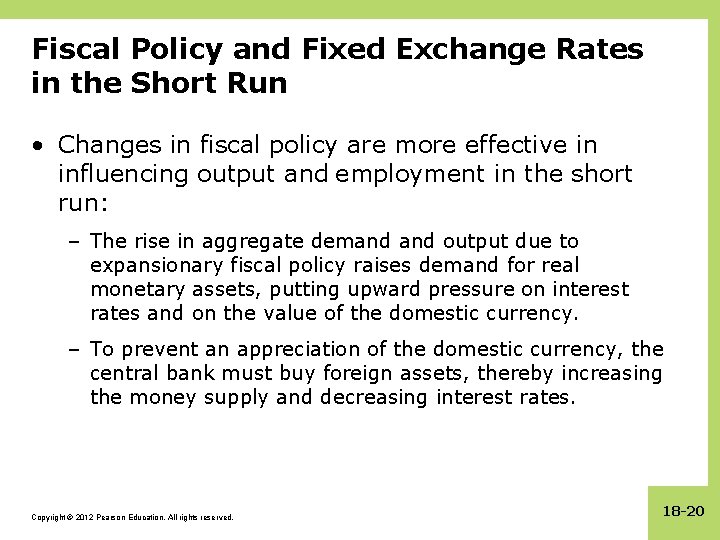 Fiscal Policy and Fixed Exchange Rates in the Short Run

• Changes in fiscal policy are more effective in influencing output and employment in the short run:

– The rise in aggregate demand and output due to expansionary fiscal policy raises demand for real monetary assets, putting upward pressure on interest rates and on the value of the domestic currency.

– To prevent an appreciation of the domestic currency, the central bank must buy foreign assets, thereby increasing the money supply and decreasing interest rates.

Copyright © 2012 Pearson Education. All rights reserved.

18-20